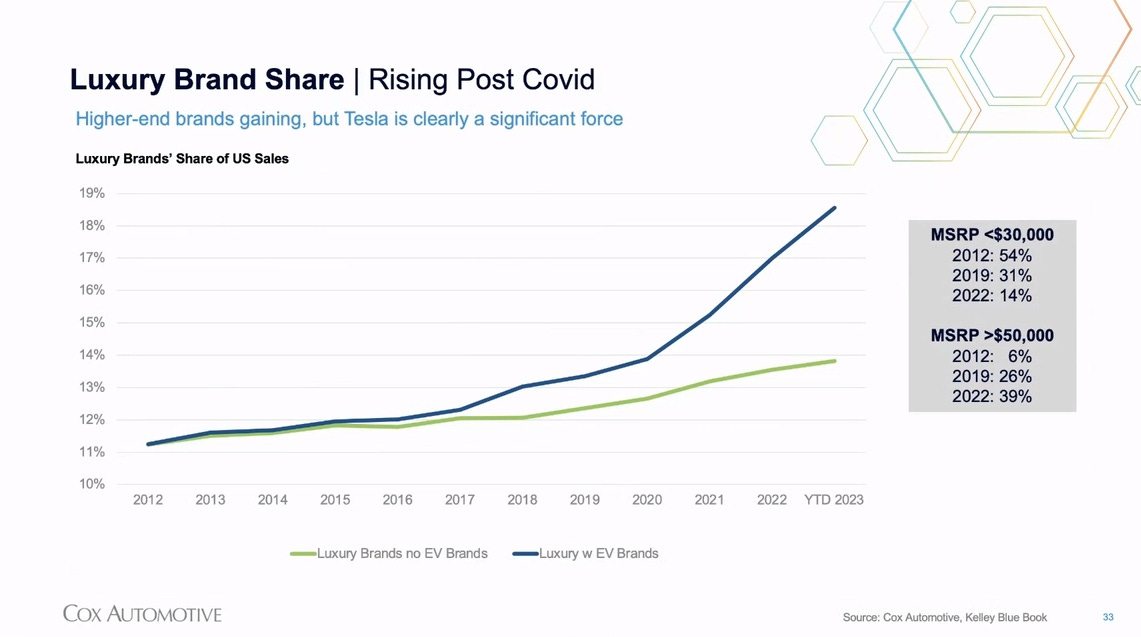 Luxury Brand Share | Rising Post Covid

Higher-end brands gaining, but Tesla is clearly a significant force

Luxury Brands' Share of US Sales

19%
18%
17%
16%
15%
14%
13%
12%
11%
10%

2012 2013 2014 2015 2016 2017 2018 2019 2020 2021 2022 YTD 2023

Luxury Brands no EV Brands
Luxury w EV Brands

MSRP <$30,000
2012: 54%
2019: 31%
2022: 14%

MSRP >$50,000
2012: 6%
2019: 26%
2022: 39%

COX AUTOMOTIVE

Source: Cox Automotive, Kelley Blue Book

33